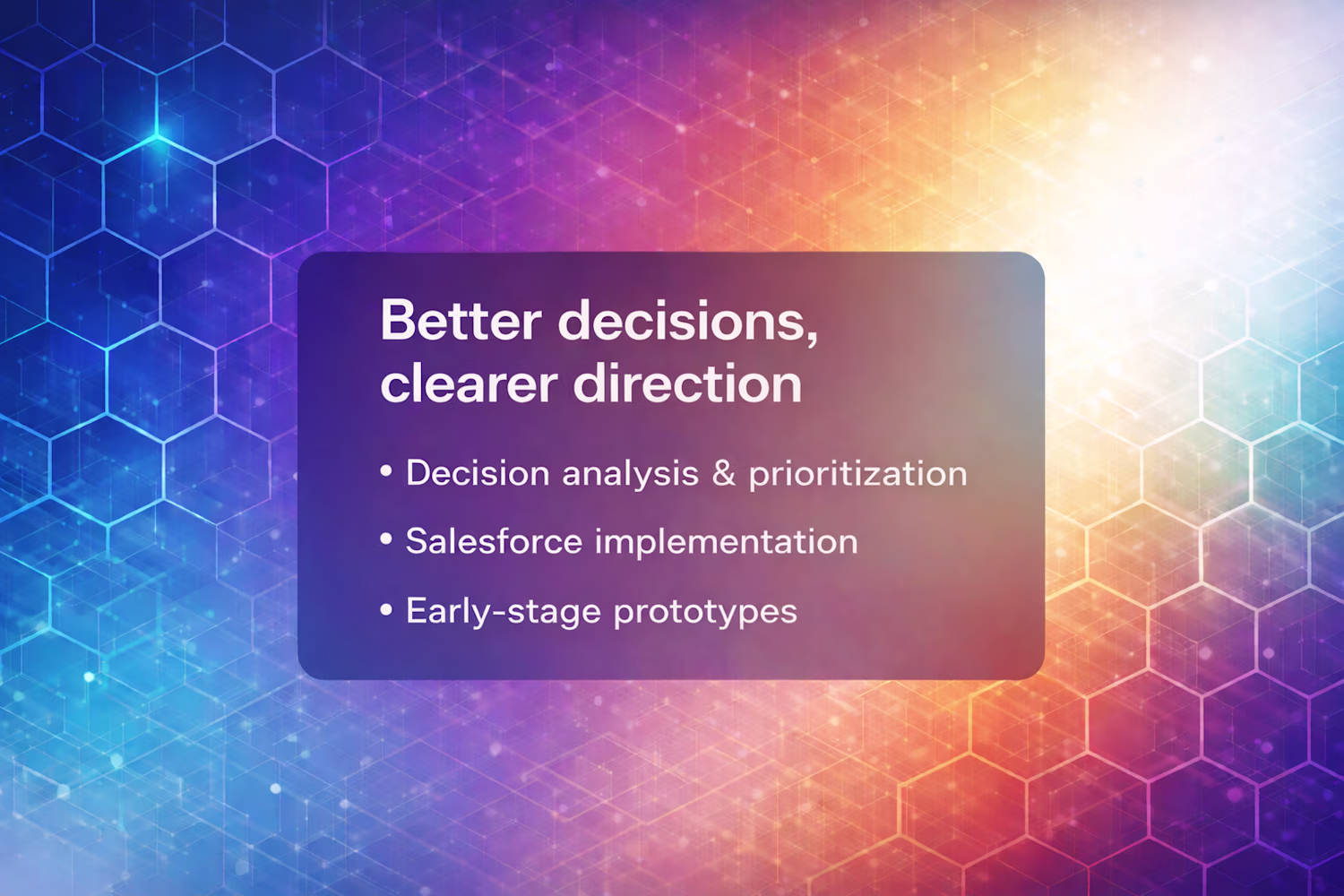 Better decisions, clearer direction

• Decision analysis & prioritization
• Salesforce implementation
• Early-stage prototypes